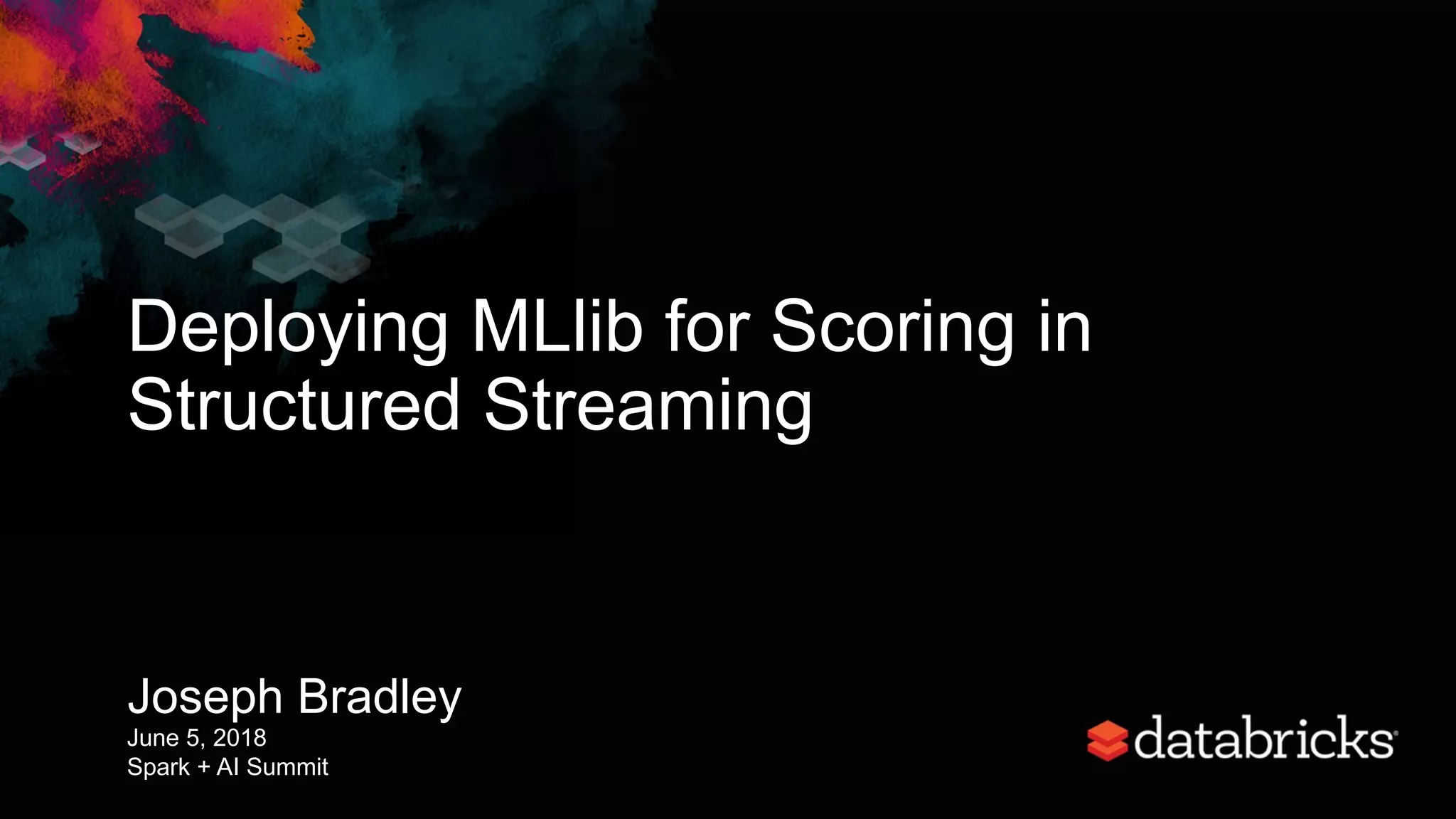 Deploying MLlib for Scoring in Structured Streaming

Joseph Bradley
June 5, 2018
Spark + AI Summit

databricks